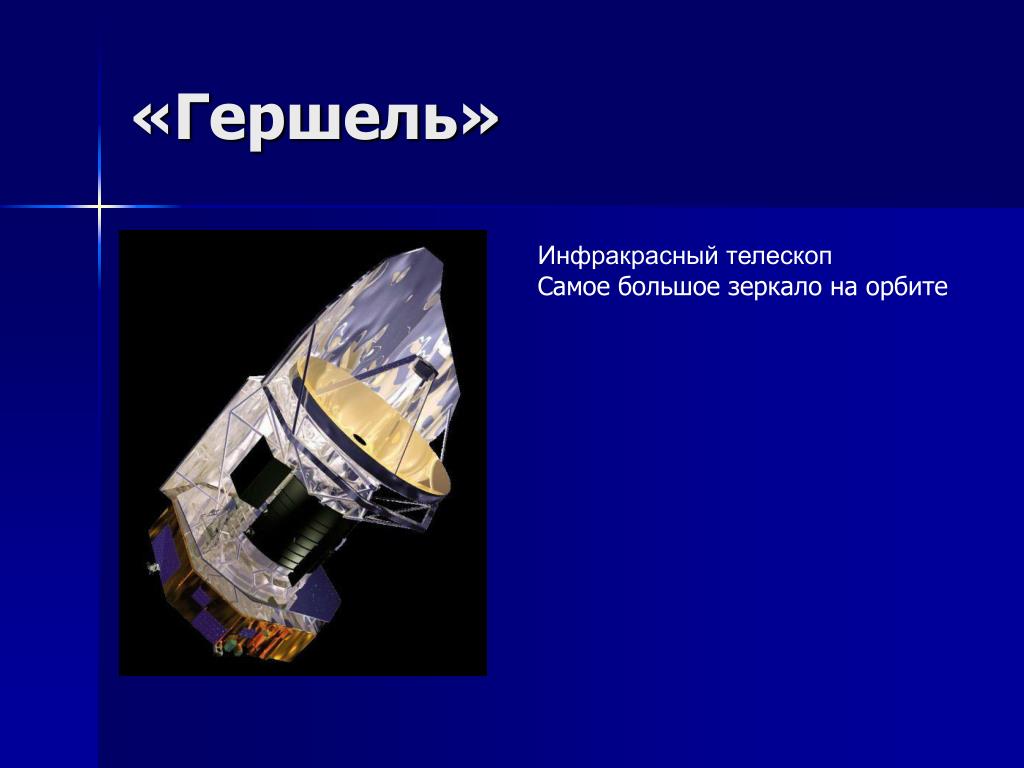 «Гершель»

Инфракрасный телескоп
Самое большое зеркало на орбите